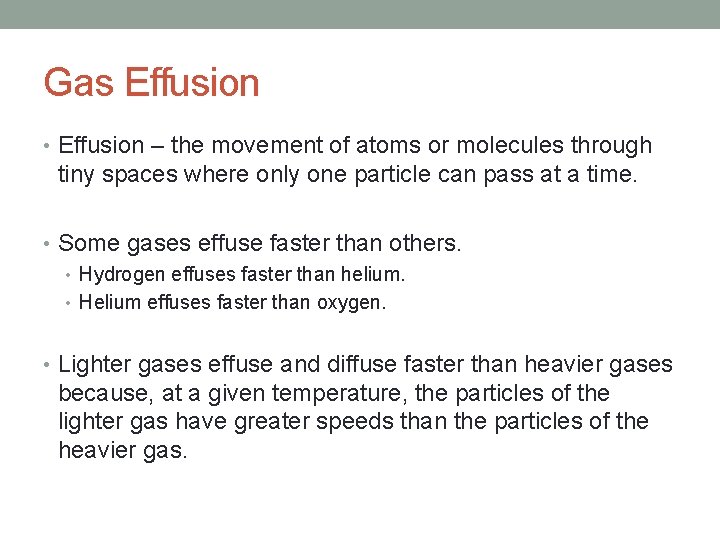 Gas Effusion

• Effusion – the movement of atoms or molecules through tiny spaces where only one particle can pass at a time.

• Some gases effuse faster than others.
  • Hydrogen effuses faster than helium.
  • Helium effuses faster than oxygen.

• Lighter gases effuse and diffuse faster than heavier gases because, at a given temperature, the particles of the lighter gas have greater speeds than the particles of the heavier gas.